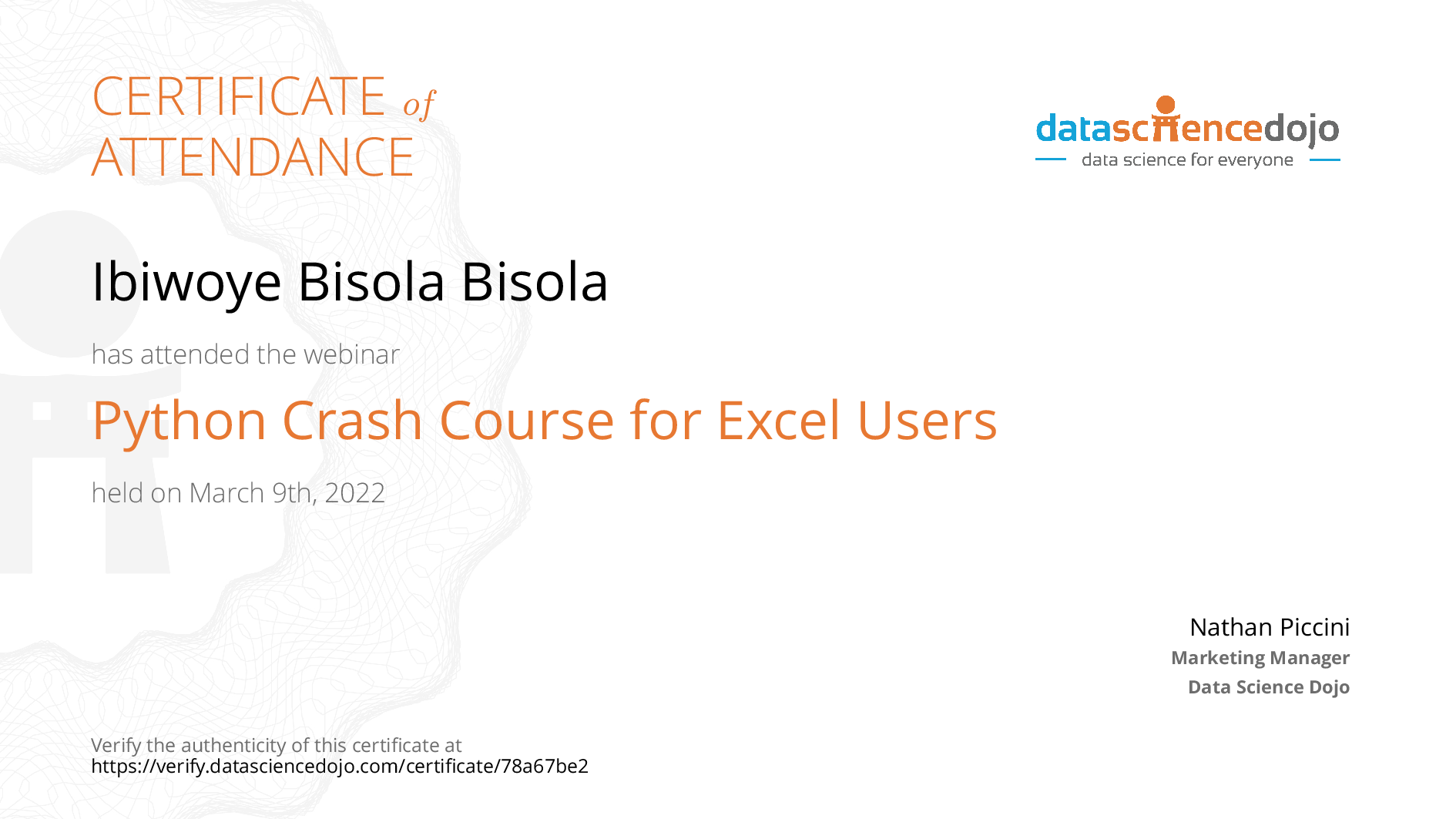 CERTIFICATE of
ATTENDANCE

datasciencedojo
data science for everyone

Ibiwoye Bisola Bisola

has attended the webinar

Python Crash Course for Excel Users

held on March 9th, 2022

Nathan Piccini
Marketing Manager
Data Science Dojo

Verify the authenticity of this certificate at
https://verify.datasciencedojo.com/certificate/78a67be2